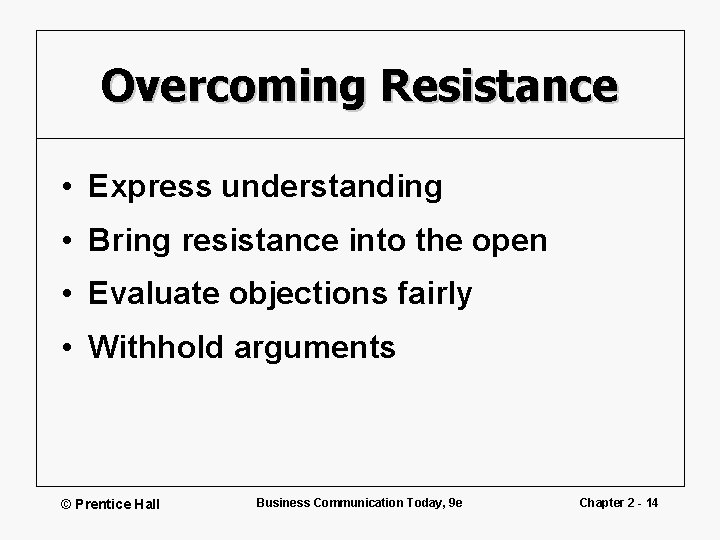 Overcoming Resistance

• Express understanding
• Bring resistance into the open
• Evaluate objections fairly
• Withhold arguments

© Prentice Hall

Business Communication Today, 9e

Chapter 2 - 14